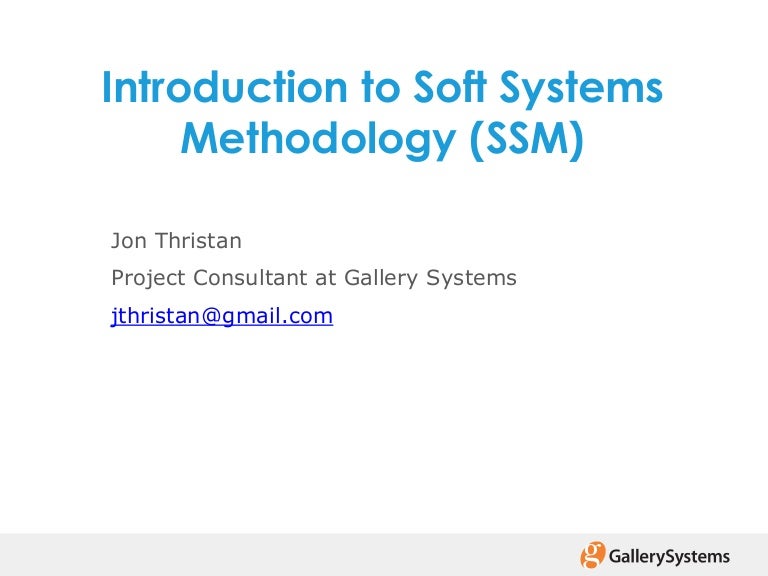 Introduction to Soft Systems Methodology (SSM)

Jon Thristan

Project Consultant at Gallery Systems

jthristan@gmail.com

g GallerySystems